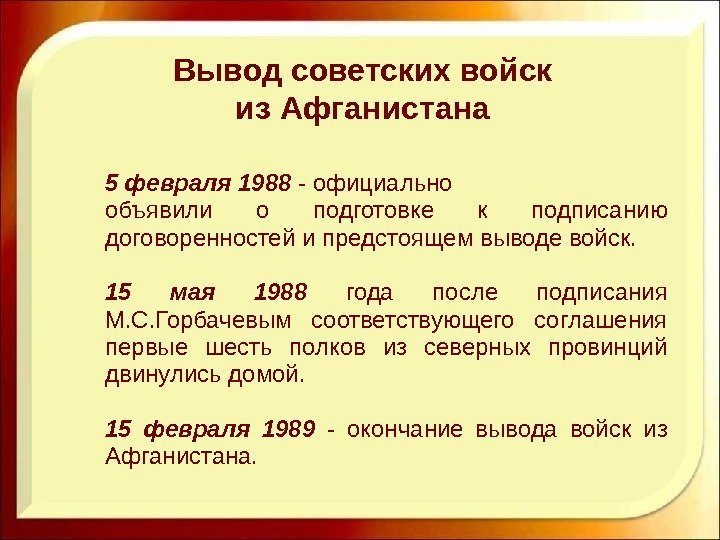 Вывод советских войск из Афганистана

5 февраля 1988 - официально объявили о подготовке к подписанию договоренностей и предстоящем выводе войск.

15 мая 1988 года после подписания М.С.Горбачевым соответствующего соглашения первые шесть полков из северных провинций двинулись домой.

15 февраля 1989 - окончание вывода войск из Афганистана.